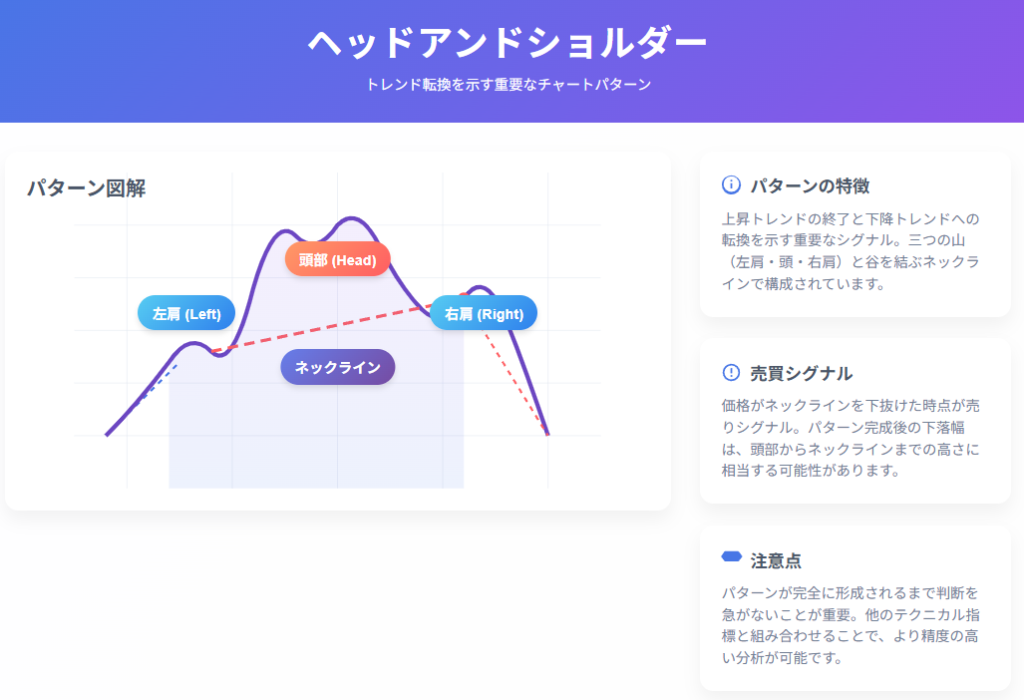 ヘッドアンドショルダー

トレンド転換を示す重要なチャートパターン

パターン図解

頭部 (Head)

左肩 (Left)

右肩 (Right)

ネックライン

パターンの特徴

上昇トレンドの終了と下降トレンドへの転換を示す重要なシグナル。三つの山（左肩・頭・右肩）と谷を結ぶネックラインで構成されています。

売買シグナル

価格がネックラインを下抜けた時点が売りシグナル。パターン完成後の下落幅は、頭部からネックラインまでの高さに相当する可能性があります。

注意点

パターンが完全に形成されるまで判断を急がないことが重要。他のテクニカル指標と組み合わせることで、より精度の高い分析が可能です。